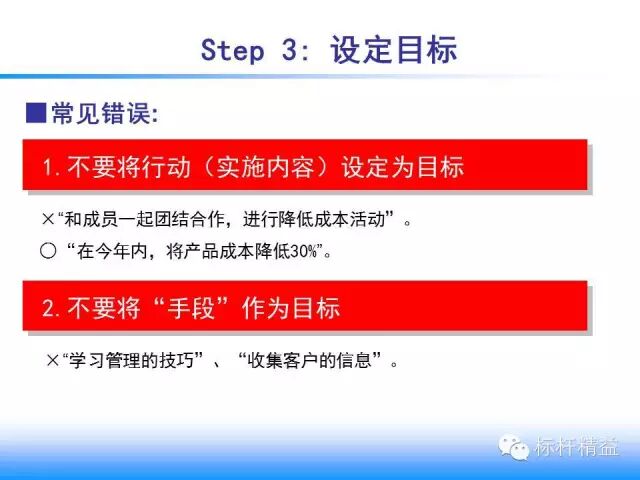 Step 3: 设定目标

■常见错误:

1. 不要将行动（实施内容）设定为目标

×“和成员一起团结合作，进行降低成本活动”。

○“在今年内，将产品成本降低30%”。

2. 不要将“手段”作为目标

×“学习管理的技巧”、“收集客户的信息”。

标杆精益